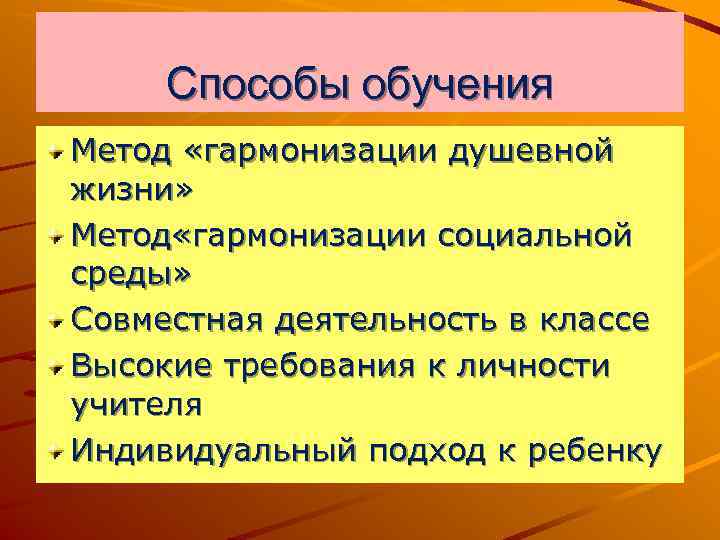 Способы обучения

Метод «гармонизации душевной жизни»

Метод«гармонизации социальной среды»

Совместная деятельность в классе

Высокие требования к личности учителя

Индивидуальный подход к ребенку